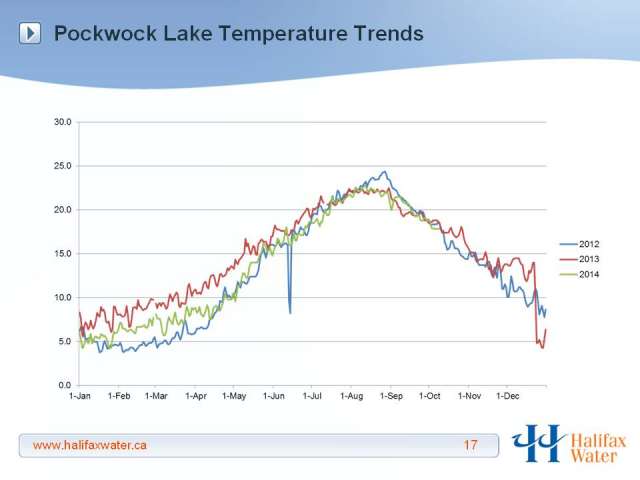 Pockwock Lake Temperature Trends

30.0
25.0
20.0
15.0
10.0
5.0
0.0

1-Jan 1-Feb 1-Mar 1-Apr 1-May 1-Jun 1-Jul 1-Aug 1-Sep 1-Oct 1-Nov 1-Dec

2012
2013
2014

www.halifaxwater.ca

17

Halifax Water